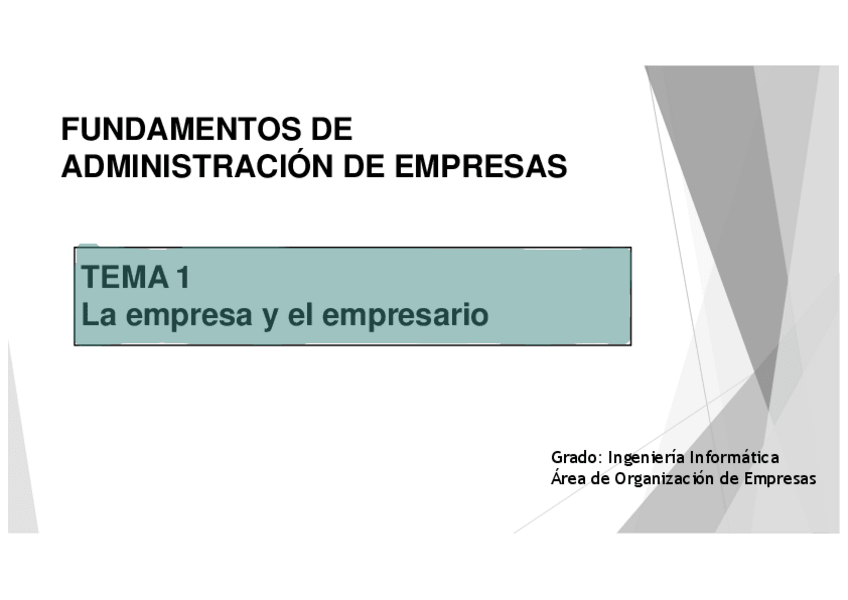 FUNDAMENTOS DE ADMINISTRACIÓN DE EMPRESAS

TEMA 1
La empresa y el empresario

Grado: Ingeniería Informática
Área de Organización de Empresas